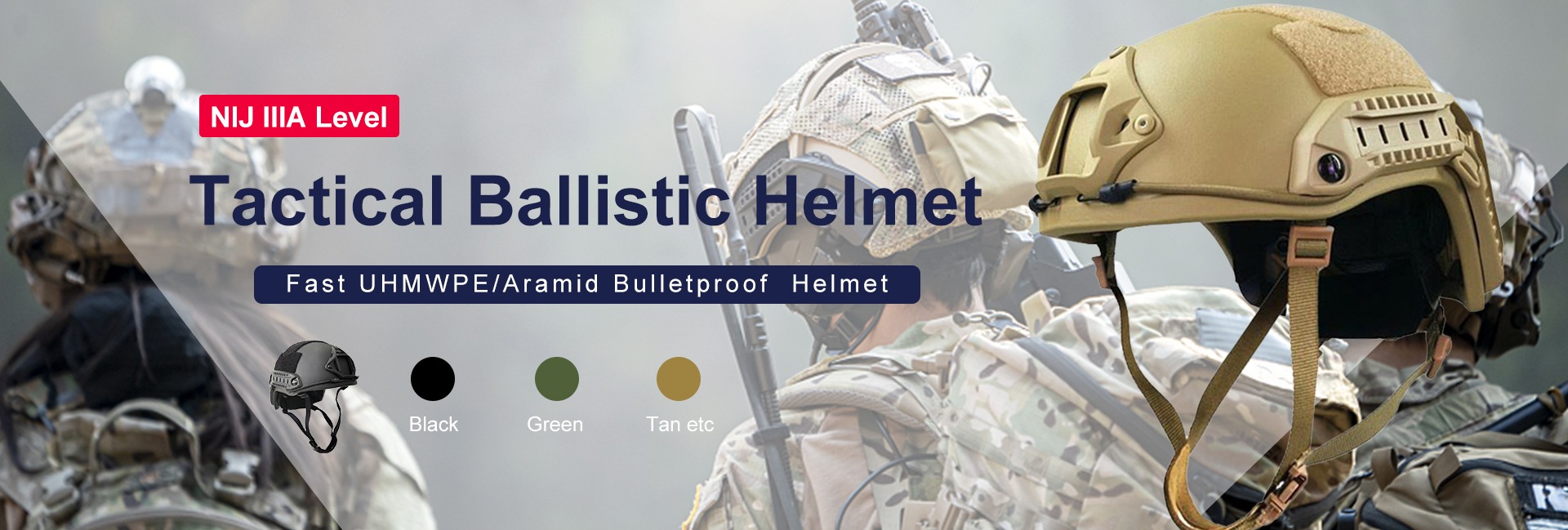 NIJ IIIA Level

Tactical Ballistic Helmet

Fast UHMWPE/Aramid Bulletproof Helmet

Black

Green

Tan etc